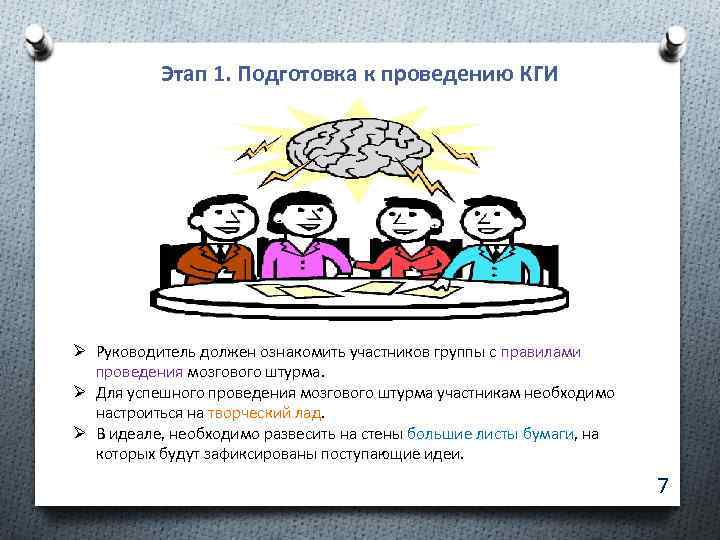 Этап 1. Подготовка к проведению КГИ

➢ Руководитель должен ознакомить участников группы с правилами проведения мозгового штурма.
➢ Для успешного проведения мозгового штурма участникам необходимо настроиться на творческий лад.
➢ В идеале, необходимо развесить на стены большие листы бумаги, на которых будут зафиксированы поступающие идеи.

7